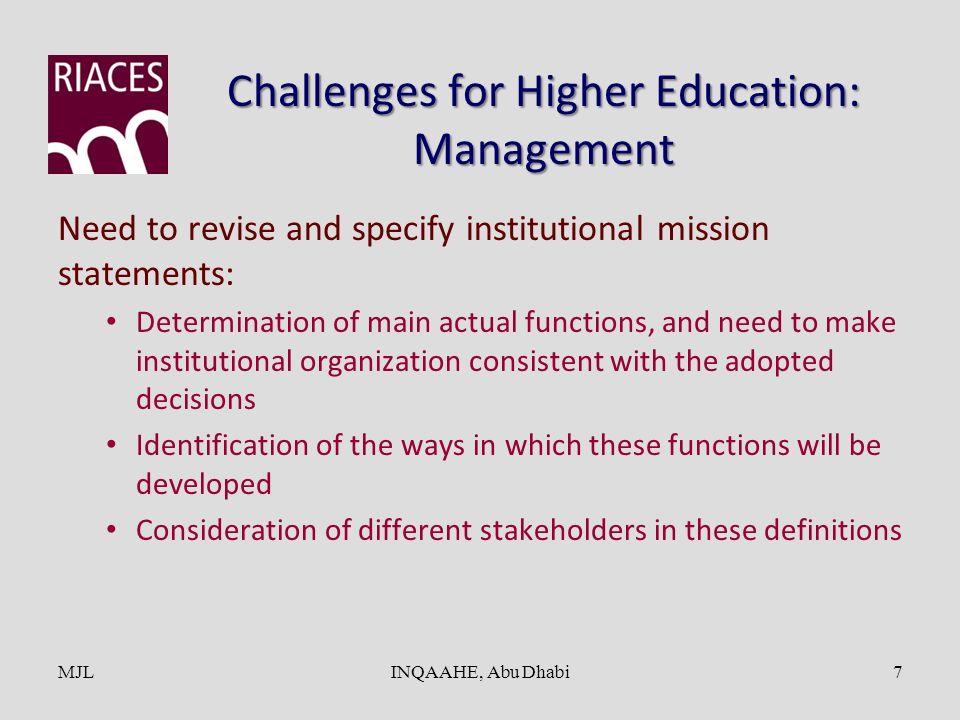 RIACES

Challenges for Higher Education: Management

Need to revise and specify institutional mission statements:

• Determination of main actual functions, and need to make institutional organization consistent with the adopted decisions
• Identification of the ways in which these functions will be developed
• Consideration of different stakeholders in these definitions

MJL

INQAAHE, Abu Dhabi

7